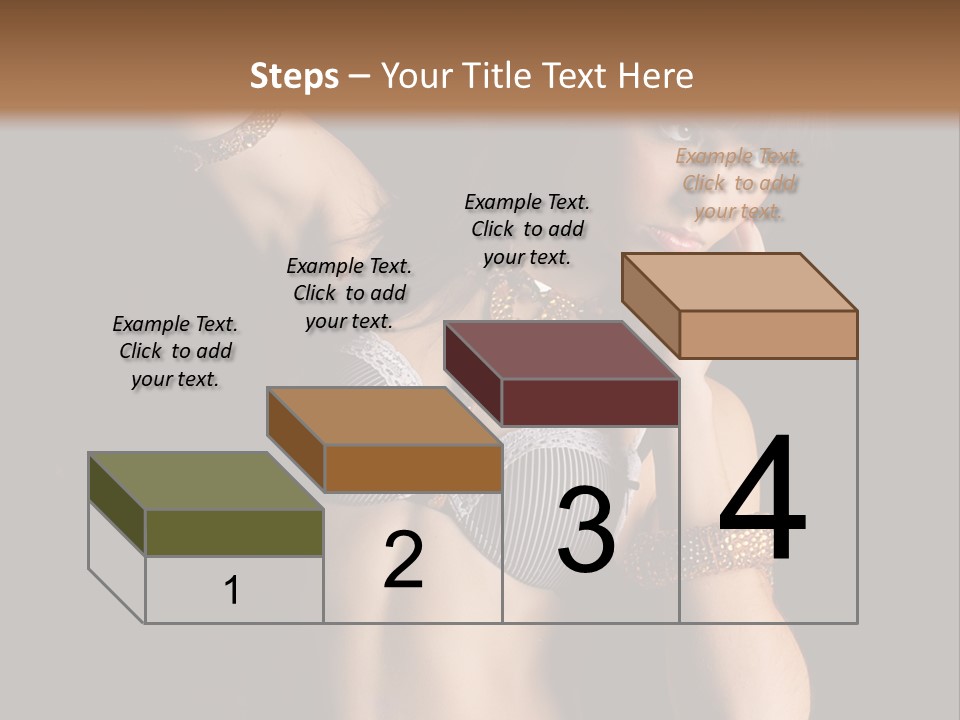 Steps – Your Title Text Here

Example Text. Click to add your text.

Example Text. Click to add your text.

Example Text. Click to add your text.

Example Text. Click to add your text.

1

2

3

4